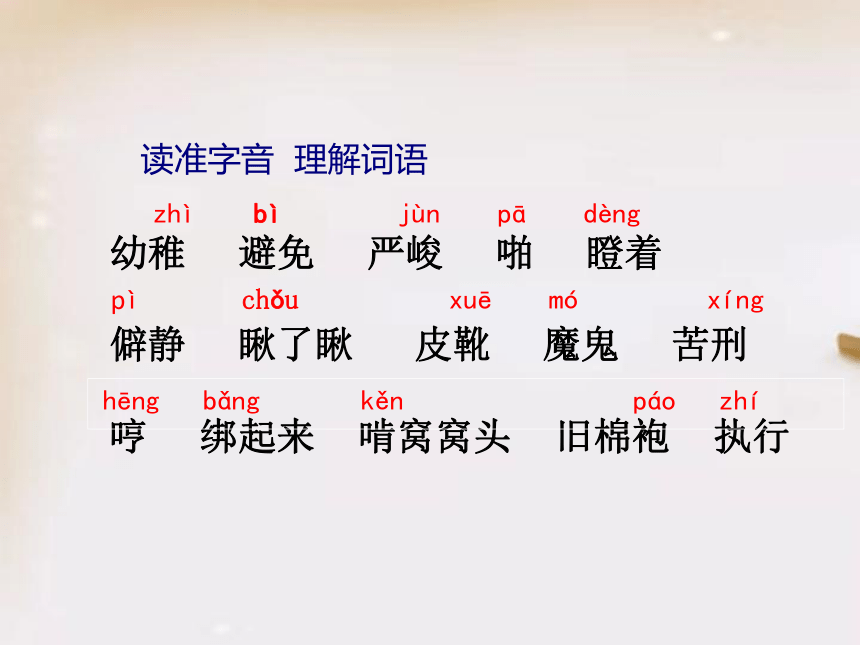 读准字音 理解词语

zhì bì jùn pā dèng
幼稚 避免 严峻 啪 瞪着

pì chǒu xuē mó xíng
僻静 瞅了瞅 皮靴 魔鬼 苦刑

hēng bǎng kěn páo zhí
哼 绑起来 啃窝窝头 旧棉袍 执行